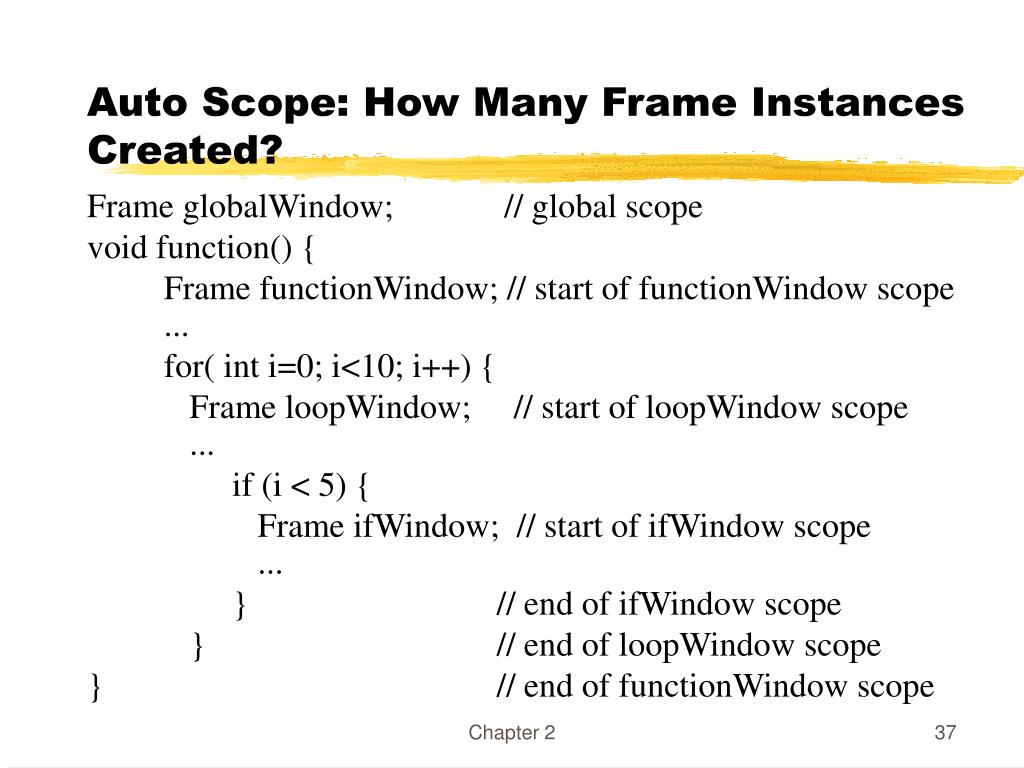 Auto Scope: How Many Frame Instances Created?

Frame globalWindow; // global scope
void function() {
Frame functionWindow; // start of functionWindow scope
...
for( int i=0; i<10; i++) {
Frame loopWindow; // start of loopWindow scope
...
if (i < 5) {
Frame ifWindow; // start of ifWindow scope
...
} // end of ifWindow scope
} // end of loopWindow scope
} // end of functionWindow scope

Chapter 2

37